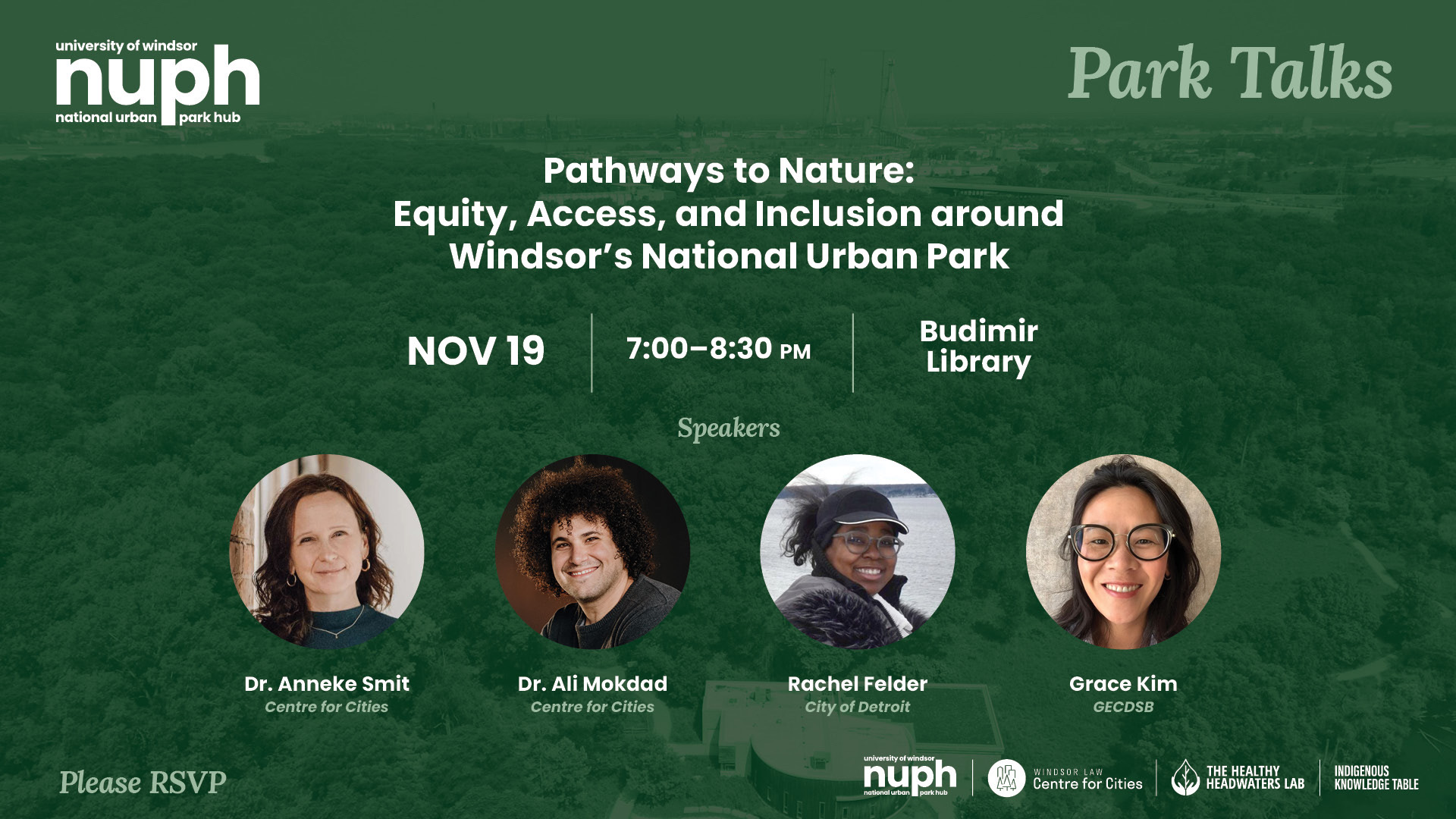 university of windsor
nuph
national urban park hub

Park Talks

Pathways to Nature:
Equity, Access, and Inclusion around Windsor's National Urban Park

NOV 19

7:00–8:30 PM

Budimir Library

Speakers

Dr. Anneke Smit
Centre for Cities

Dr. Ali Mokdad
Centre for Cities

Rachel Felder
City of Detroit

Grace Kim
GECDSB

Please RSVP

university of windsor
nuph
national urban park hub

WINDSOR LAW
Centre for Cities

THE HEALTHY HEADWATERS LAB

INDIGENOUS KNOWLEDGE TABLE